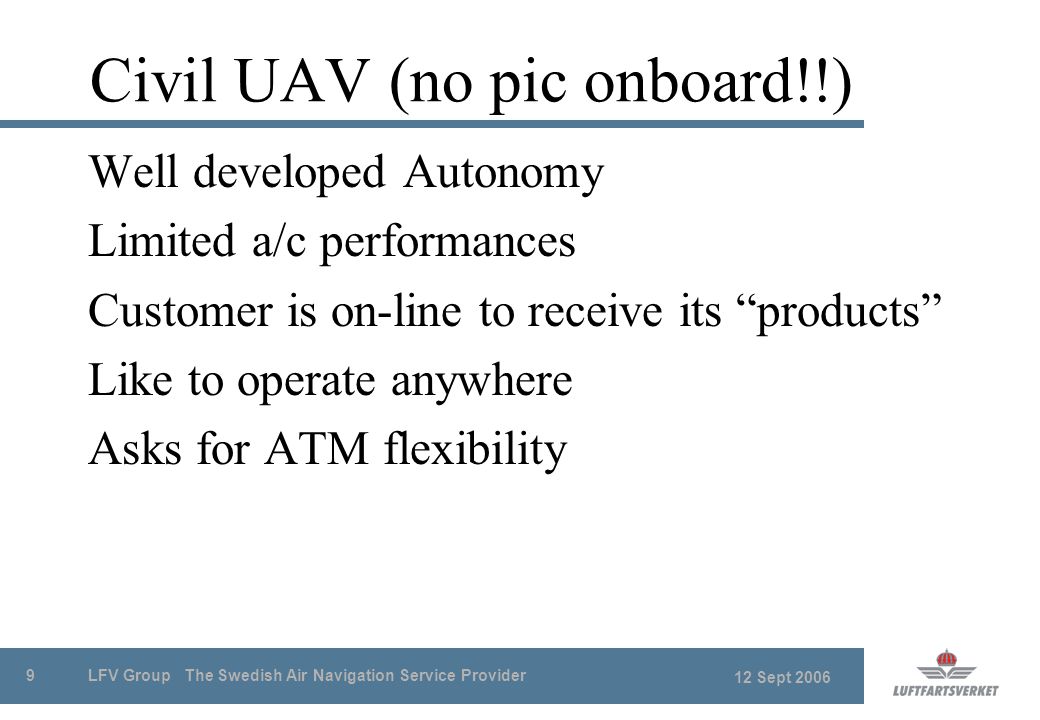 Civil UAV (no pic onboard!!)

Well developed Autonomy

Limited a/c performances

Customer is on-line to receive its “products”

Like to operate anywhere

Asks for ATM flexibility

9 LFV Group The Swedish Air Navigation Service Provider 12 Sept 2006

LUFTFARTSVERKET